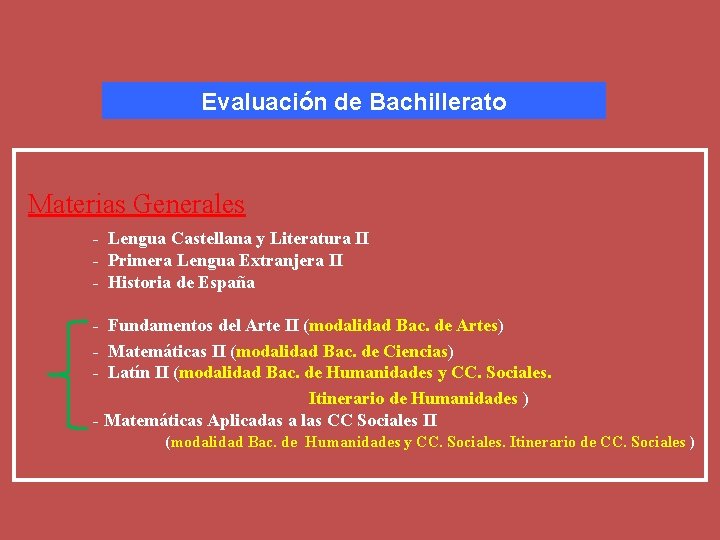 Evaluación de Bachillerato

Materias Generales

- Lengua Castellana y Literatura II
- Primera Lengua Extranjera II
- Historia de España

- Fundamentos del Arte II (modalidad Bac. de Artes)
- Matemáticas II (modalidad Bac. de Ciencias)
- Latín II (modalidad Bac. de Humanidades y CC. Sociales. Itinerario de Humanidades )
- Matemáticas Aplicadas a las CC Sociales II (modalidad Bac. de Humanidades y CC. Sociales. Itinerario de CC. Sociales )